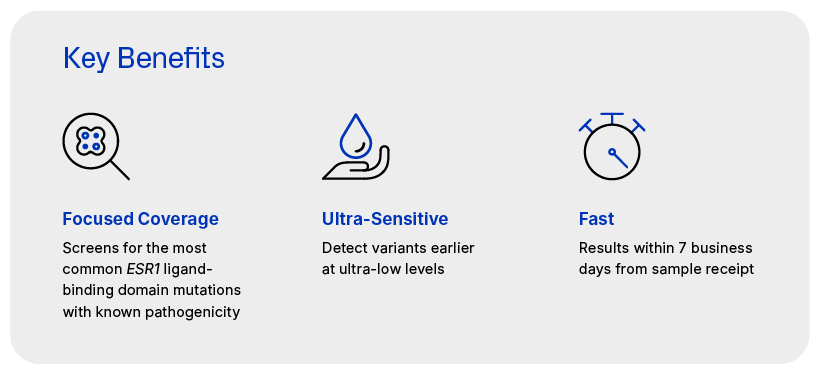 Key Benefits

Focused Coverage

Screens for the most common ESR1 ligand-binding domain mutations with known pathogenicity

Ultra-Sensitive

Detect variants earlier at ultra-low levels

Fast

Results within 7 business days from sample receipt